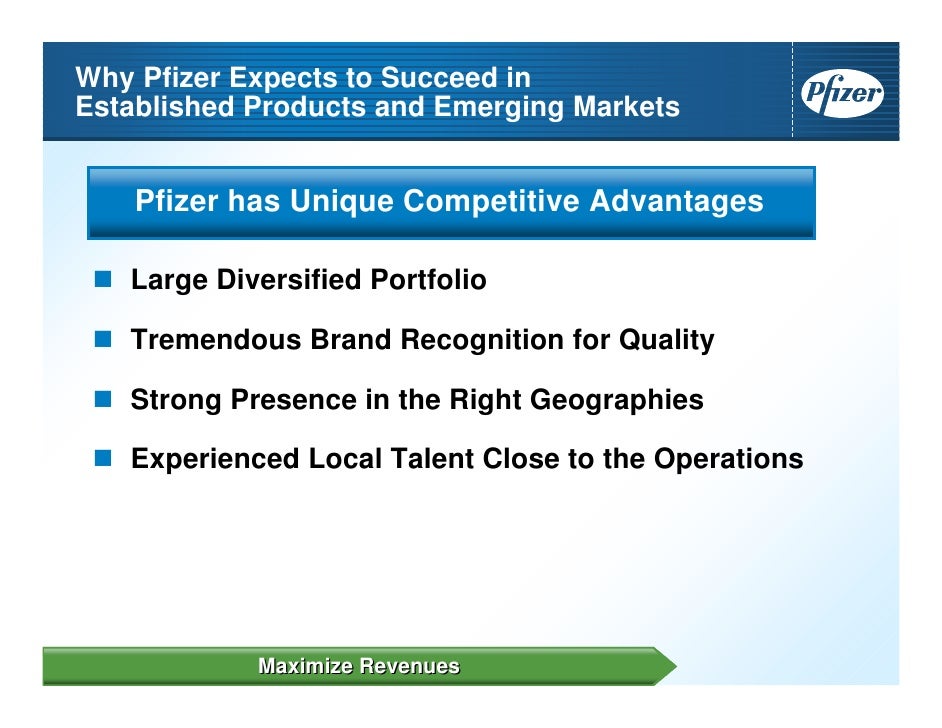 Why Pfizer Expects to Succeed in Established Products and Emerging Markets

Pfizer

Pfizer has Unique Competitive Advantages

Large Diversified Portfolio

Tremendous Brand Recognition for Quality

Strong Presence in the Right Geographies

Experienced Local Talent Close to the Operations

Maximize Revenues